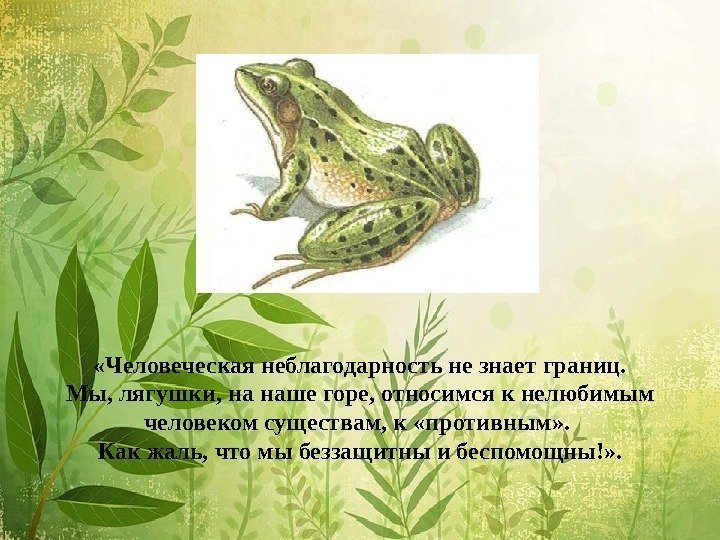 «Человеческая неблагодарность не знает границ.
Мы, лягушки, на наше горе, относимся к нелюбимым человеком существам, к «противным».
Как жаль, что мы беззащитны и беспомощны!».